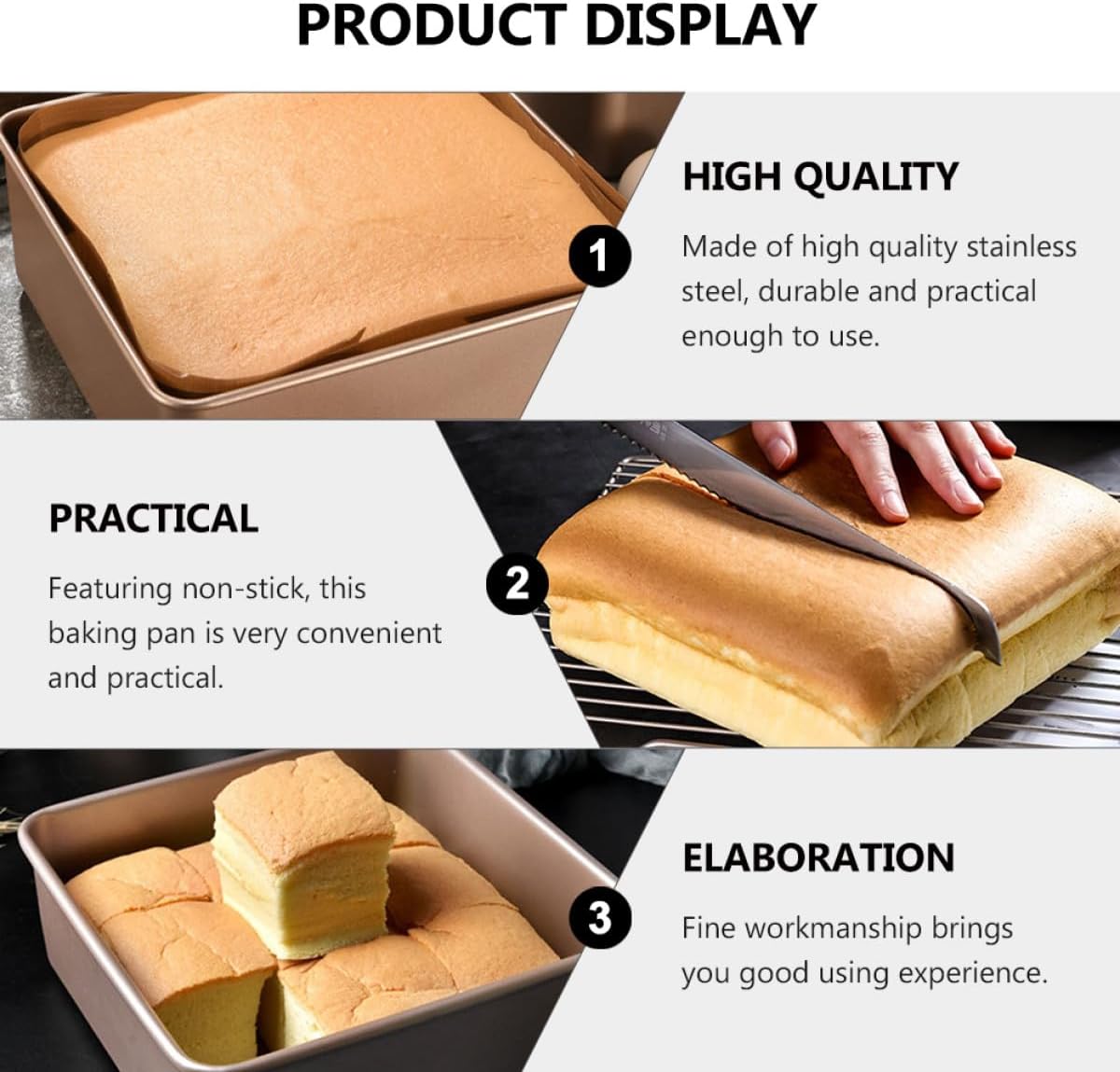 PRODUCT DISPLAY

1

HIGH QUALITY

Made of high quality stainless steel, durable and practical enough to use.

PRACTICAL

Featuring non-stick, this baking pan is very convenient and practical.

2

3

ELABORATION

Fine workmanship brings you good using experience.